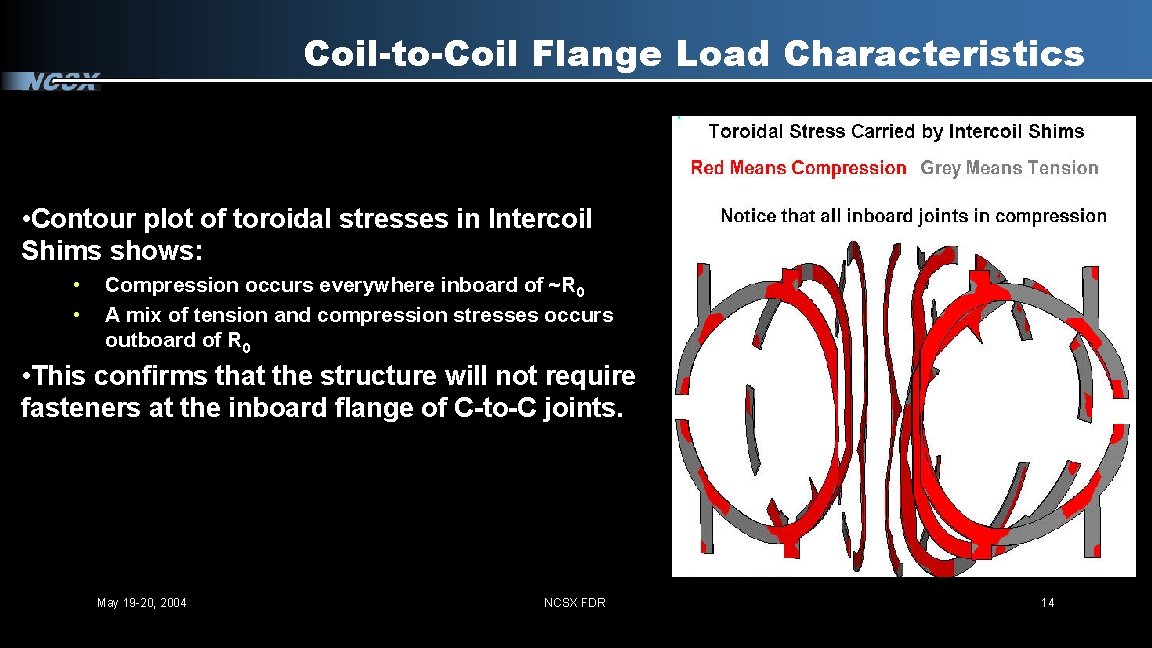 NCSX

Coil-to-Coil Flange Load Characteristics

• Contour plot of toroidal stresses in Intercoil Shims shows:

• Compression occurs everywhere inboard of ~$R_0$
• A mix of tension and compression stresses occurs outboard of $R_0$

• This confirms that the structure will not require fasteners at the inboard flange of C-to-C joints.

Toroidal Stress Carried by Intercoil Shims

Red Means Compression Grey Means Tension

Notice that all inboard joints in compression

May 19-20, 2004

NCSX FDR

14